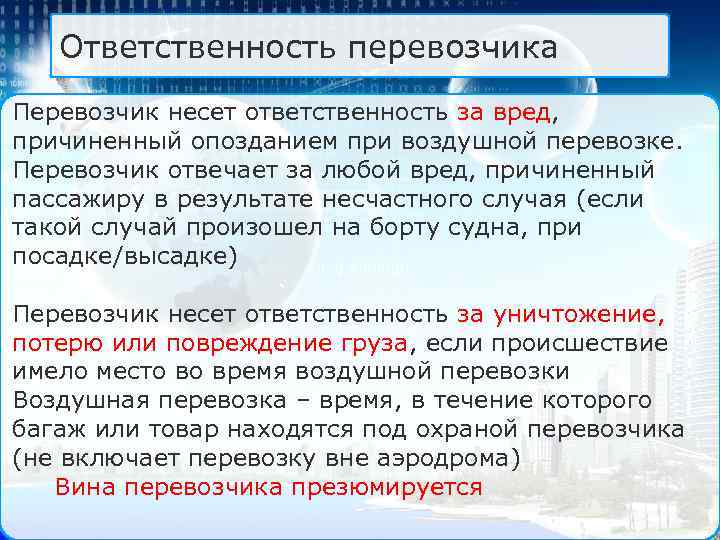 Ответственность перевозчика

Перевозчик несет ответственность за вред, причиненный опозданием при воздушной перевозке. Перевозчик отвечает за любой вред, причиненный пассажиру в результате несчастного случая (если такой случай произошел на борту судна, при посадке/высадке)

Перевозчик несет ответственность за уничтожение, потерю или повреждение груза, если происшествие имело место во время воздушной перевозки
Воздушная перевозка – время, в течение которого багаж или товар находятся под охраной перевозчика (не включает перевозку вне аэродрома)
Вина перевозчика презюмируется